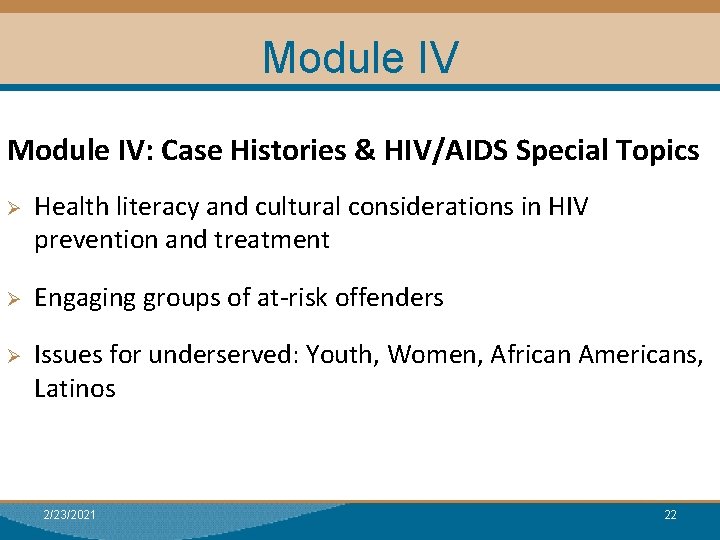 Module IV

Module IV: Case Histories & HIV/AIDS Special Topics

➢ Health literacy and cultural considerations in HIV prevention and treatment

➢ Engaging groups of at-risk offenders

➢ Issues for underserved: Youth, Women, African Americans, Latinos

2/23/2021

22